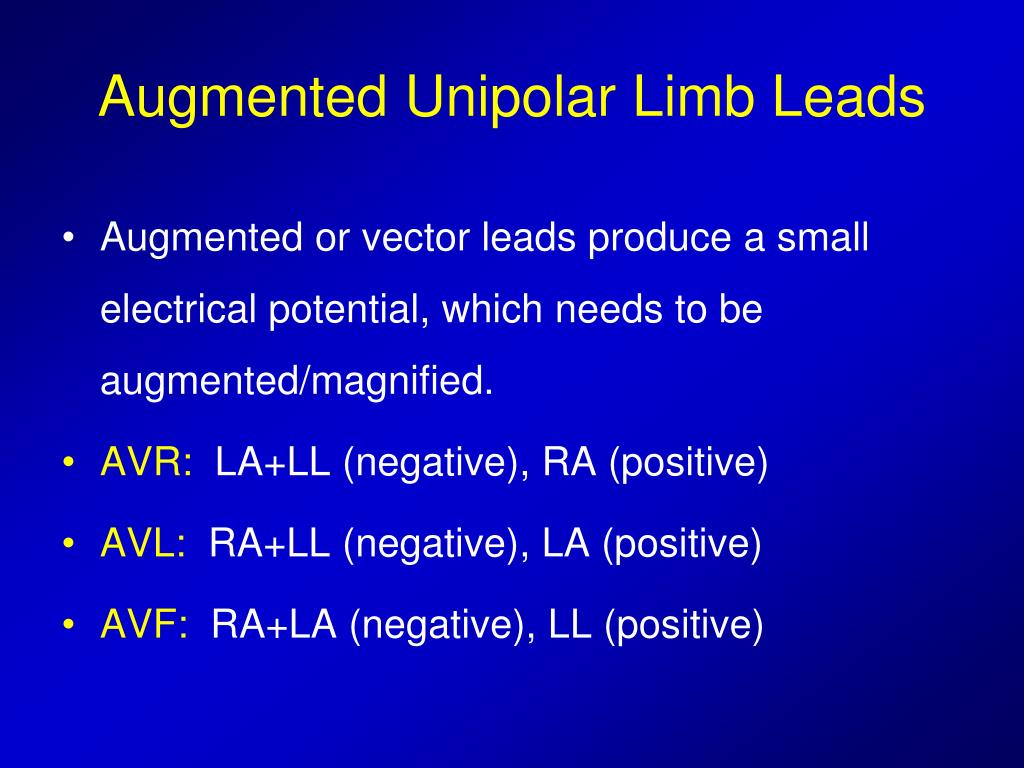 Augmented Unipolar Limb Leads

• Augmented or vector leads produce a small electrical potential, which needs to be augmented/magnified.
• AVR: LA+LL (negative), RA (positive)
• AVL: RA+LL (negative), LA (positive)
• AVF: RA+LA (negative), LL (positive)